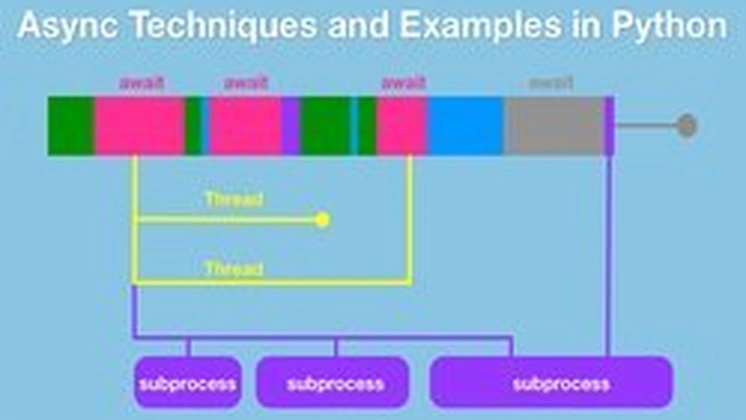 Async Techniques and Examples in Python

await await await await

Thread

Thread

subprocess subprocess subprocess